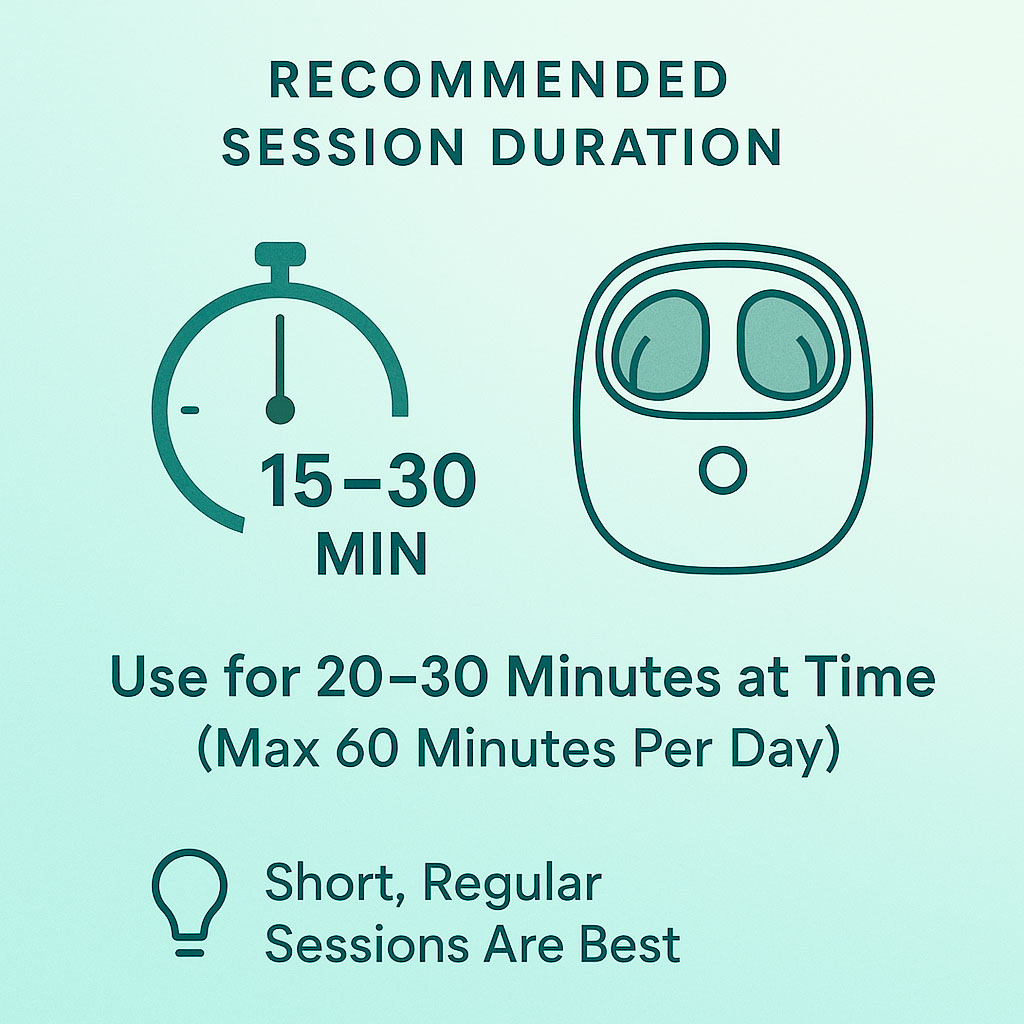 RECOMMENDED SESSION DURATION

15–30 MIN

Use for 20–30 Minutes at Time
(Max 60 Minutes Per Day)

Short, Regular Sessions Are Best